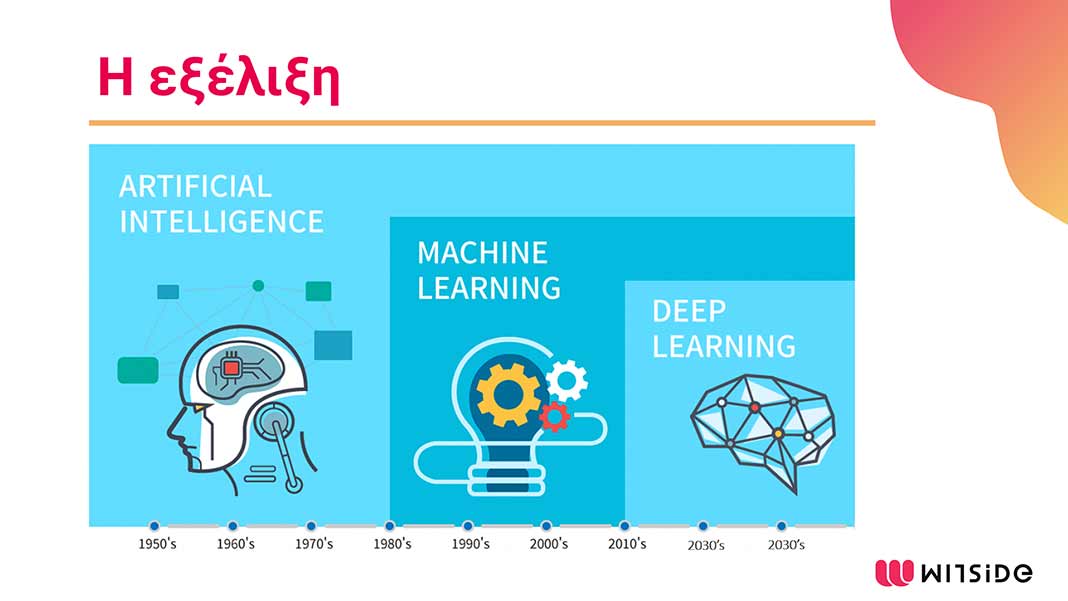 Η εξέλιξη

ARTIFICIAL INTELLIGENCE

MACHINE LEARNING

DEEP LEARNING

1950's 1960's 1970's 1980's 1990's 2000's 2010's 2030's 2030's

WITSIDE